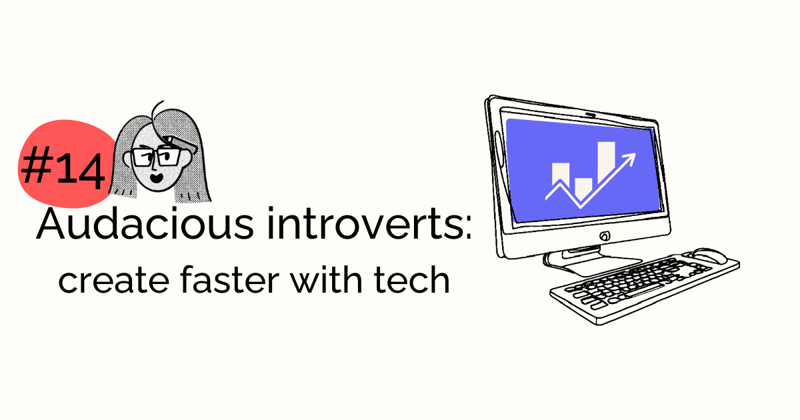 #14

Audacious introverts:
create faster with tech